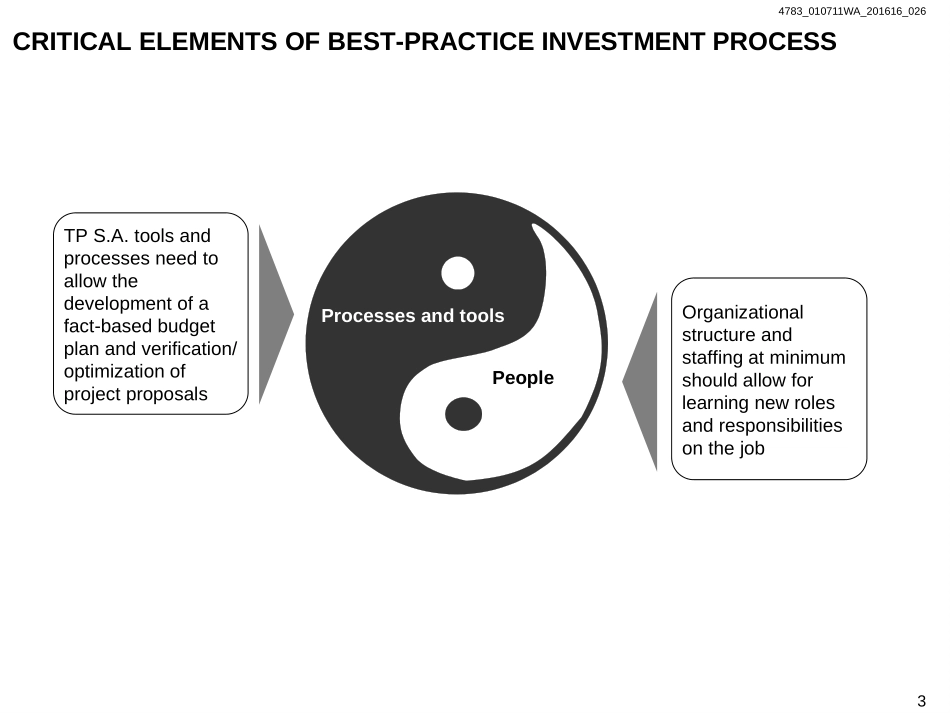 4783_010711WA_201616_026

CRITICAL ELEMENTS OF BEST-PRACTICE INVESTMENT PROCESS

TP S.A. tools and processes need to allow the development of a fact-based budget plan and verification/ optimization of project proposals

Processes and tools

People

Organizational structure and staffing at minimum should allow for learning new roles and responsibilities on the job

3